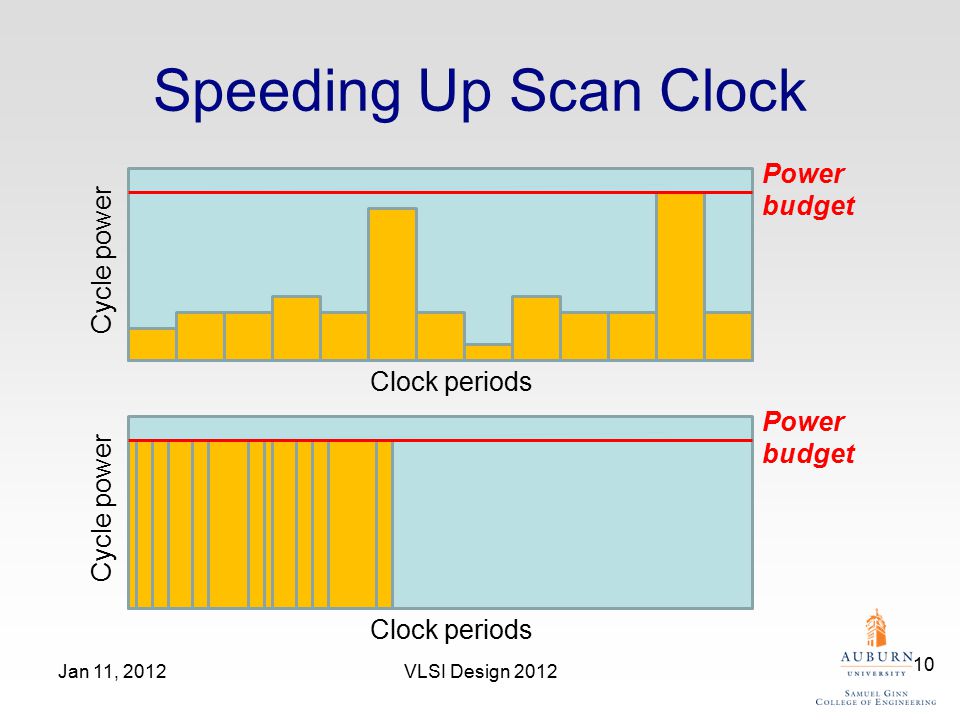 Speeding Up Scan Clock

Cycle power

Power budget

Clock periods

Cycle power

Power budget

Clock periods

Jan 11, 2012

VLSI Design 2012

10

AUBURN
UNIVERSITY
SAMUEL GINN
COLLEGE OF ENGINEERING